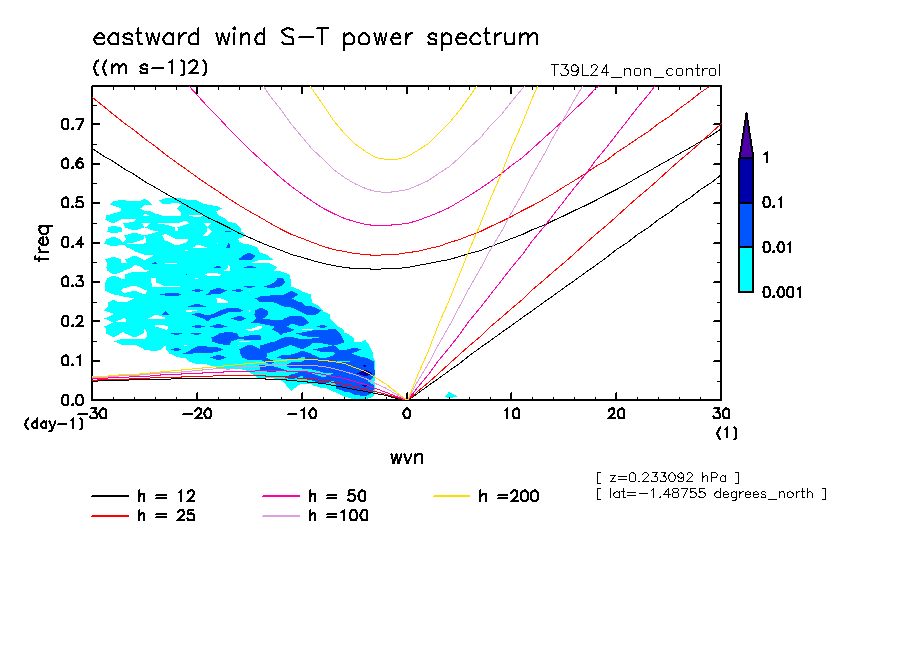 eastward wind S-T power spectrum
((m s-1)2)
T39L24_non_control

freq
0.7
0.6
0.5
0.4
0.3
0.2
0.1
0.0
(day-1)
-30
-20
-10
0
10
20
30
(1)
wvn

1
0.1
0.01
0.001

[ z=0.233092 hPa ]
[ lat=-1.48755 degrees_north ]

h = 12
h = 25
h = 50
h =100
h =200